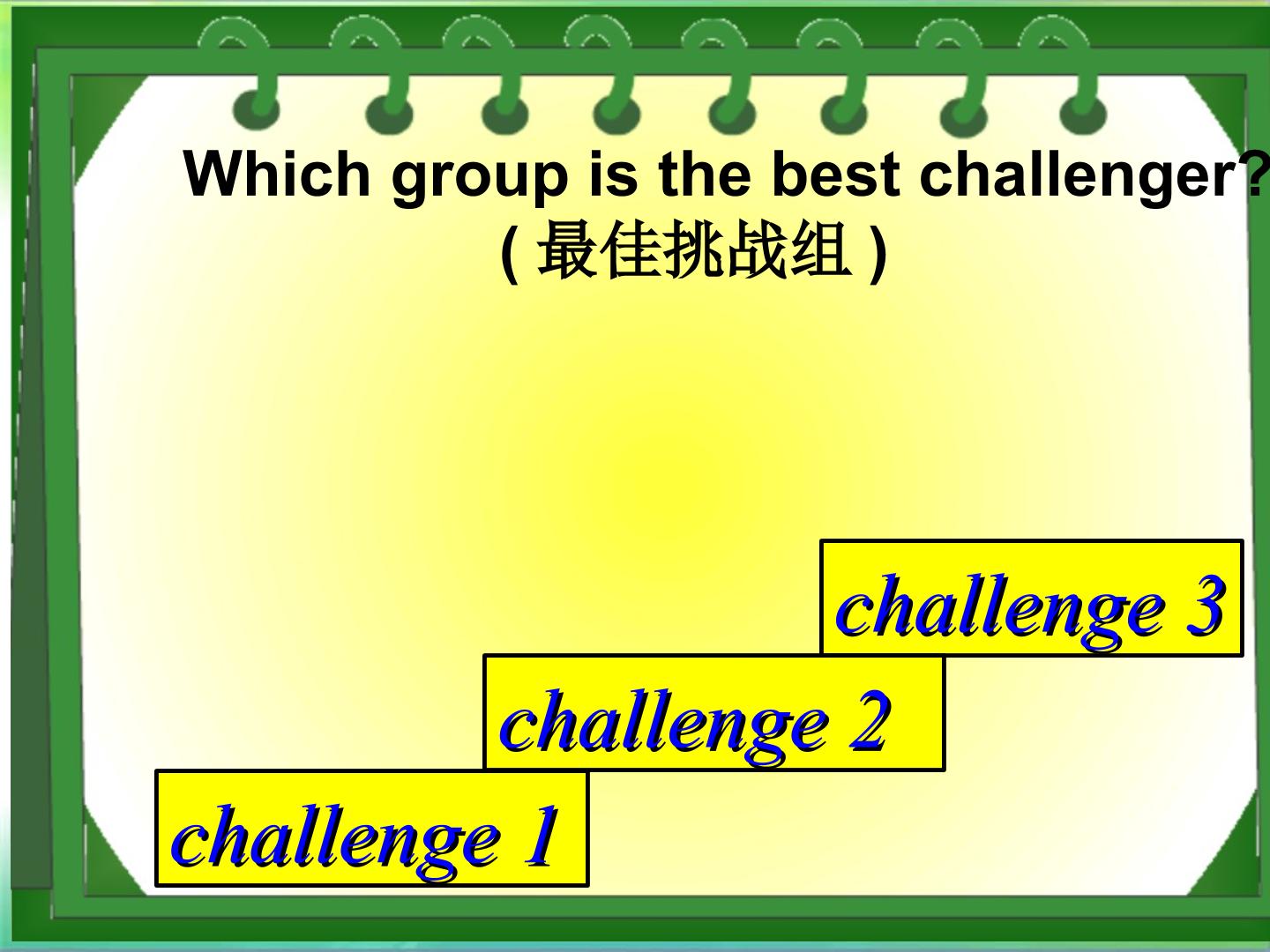 Which group is the best challenger?
(最佳挑战组)

challenge 3

challenge 2

challenge 1